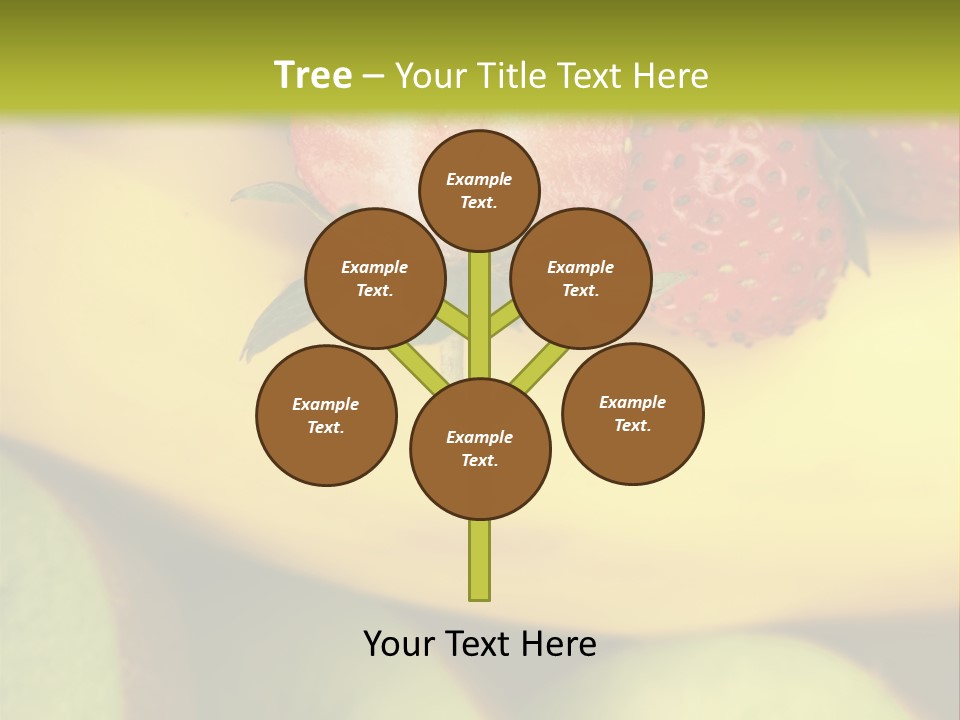 Tree – Your Title Text Here

Example Text.

Example Text.

Example Text.

Example Text.

Example Text.

Example Text.

Your Text Here